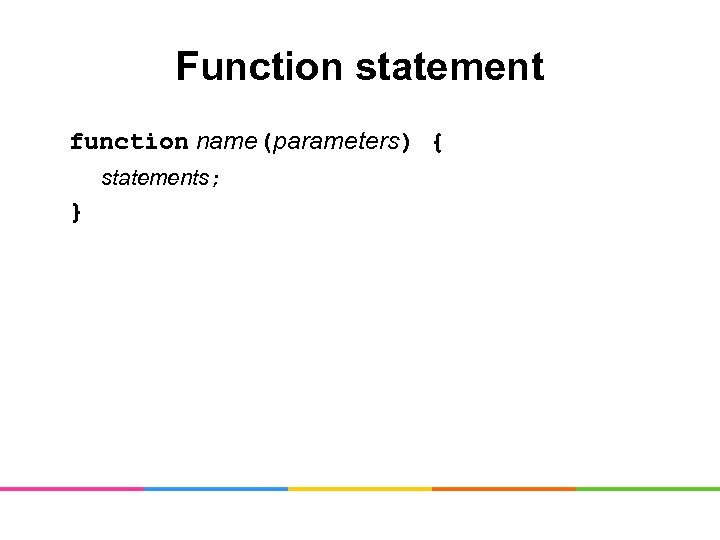 Function statement

function name(parameters) {
  statements;
}